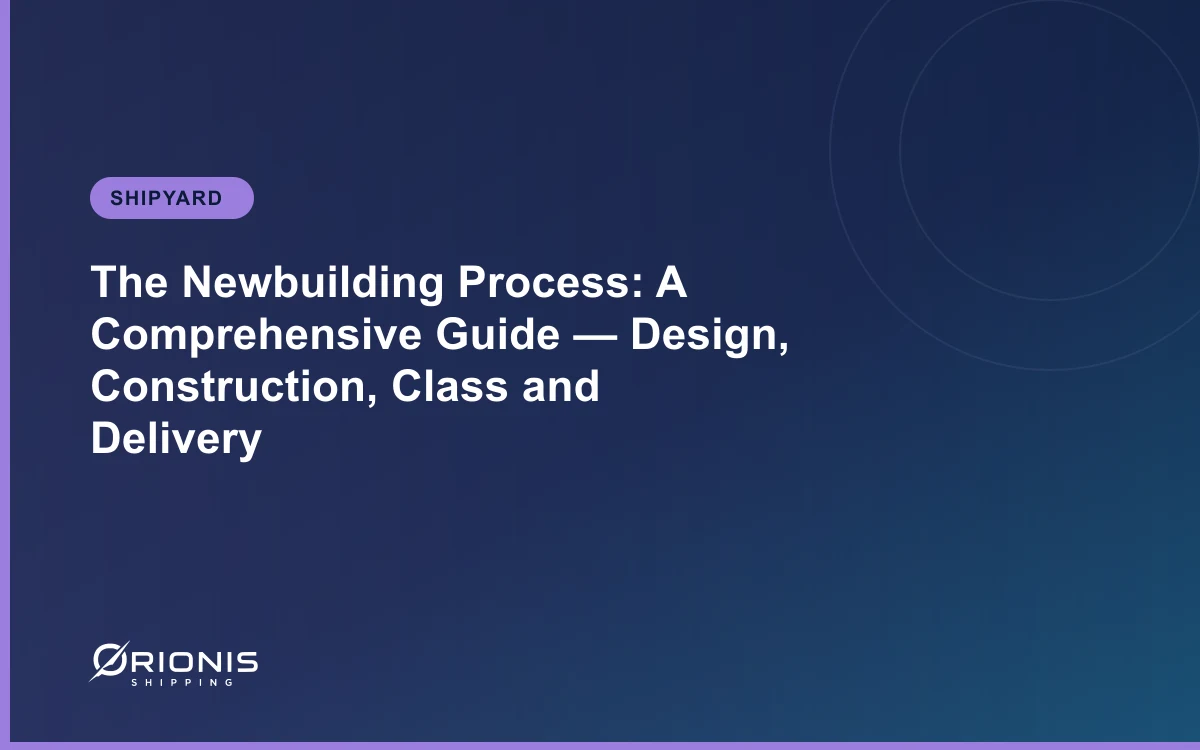 SHIPYARD

The Newbuilding Process: A Comprehensive Guide — Design, Construction, Class and Delivery

ORIONIS
SHIPPING